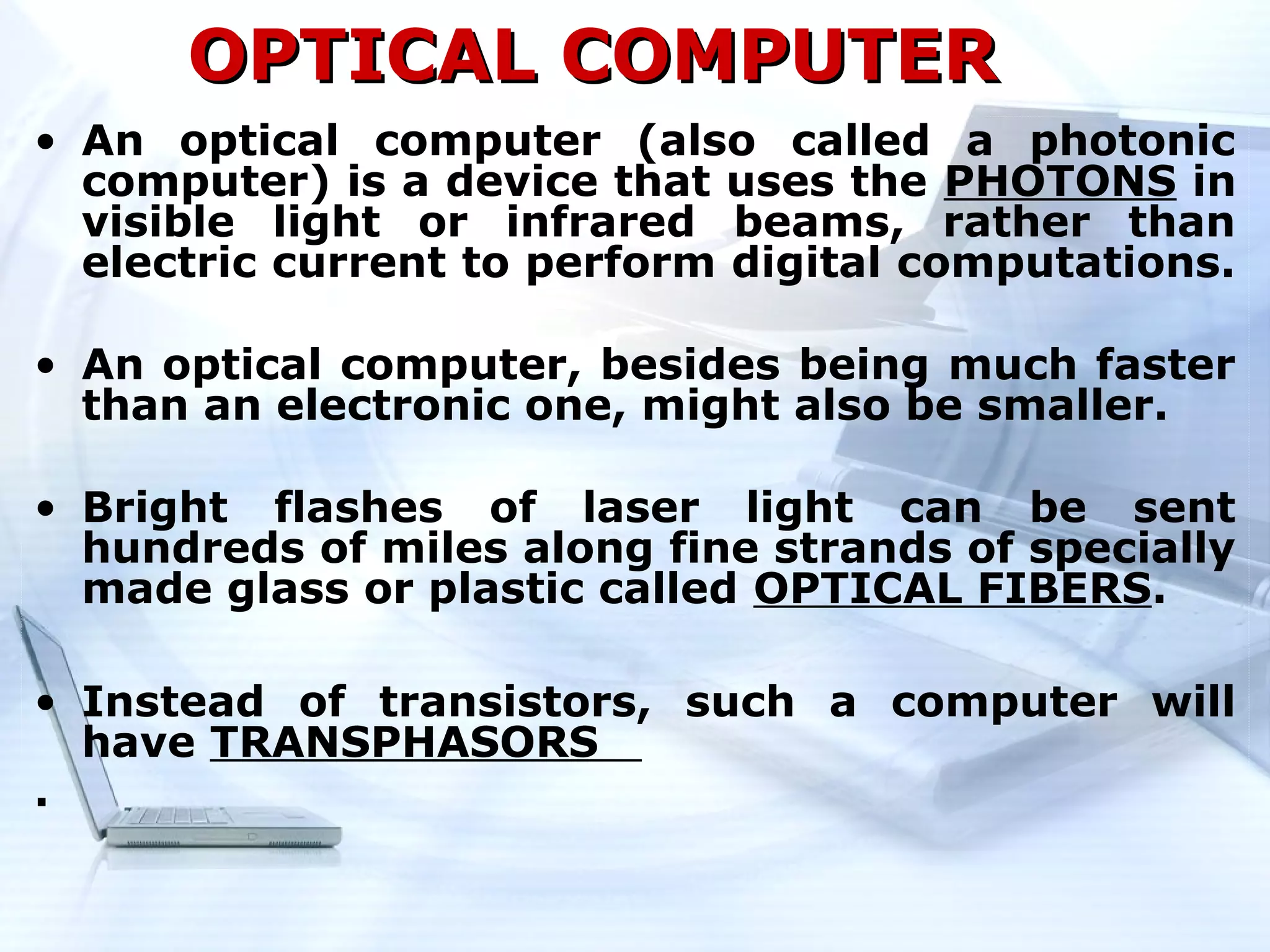 OPTICAL COMPUTER

• An optical computer (also called a photonic computer) is a device that uses the PHOTONS in visible light or infrared beams, rather than electric current to perform digital computations.

• An optical computer, besides being much faster than an electronic one, might also be smaller.

• Bright flashes of laser light can be sent hundreds of miles along fine strands of specially made glass or plastic called OPTICAL FIBERS.

• Instead of transistors, such a computer will have TRANSPHASORS

.